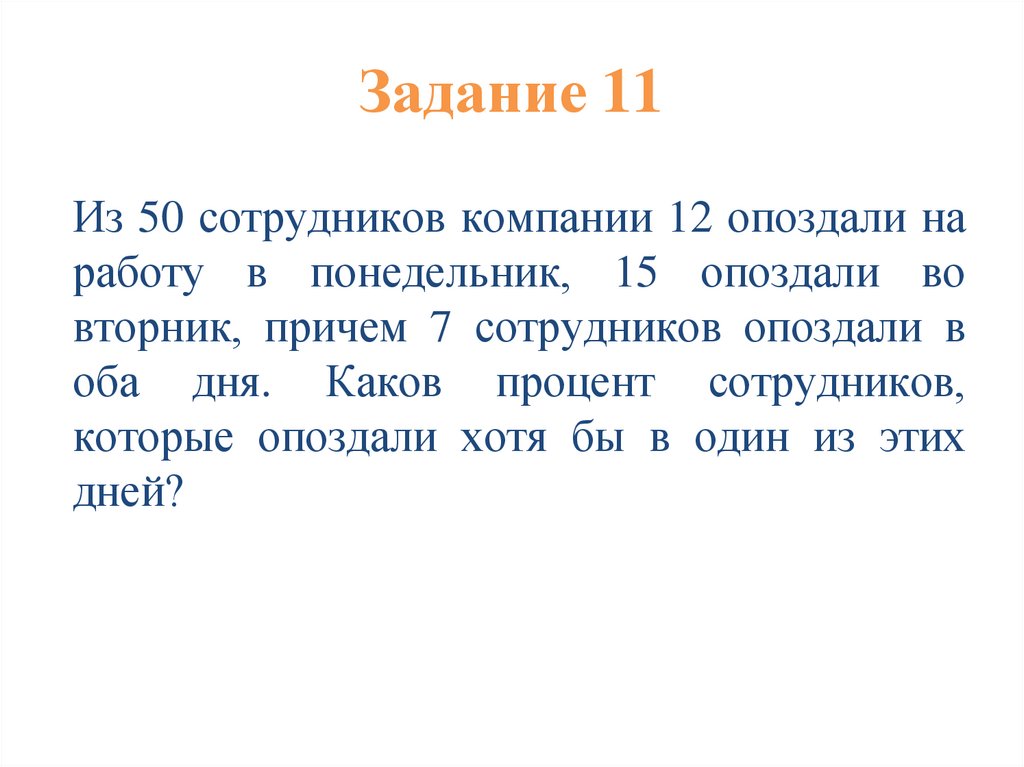 Задание 11

Из 50 сотрудников компании 12 опоздали на работу в понедельник, 15 опоздали во вторник, причем 7 сотрудников опоздали в оба дня. Каков процент сотрудников, которые опоздали хотя бы в один из этих дней?